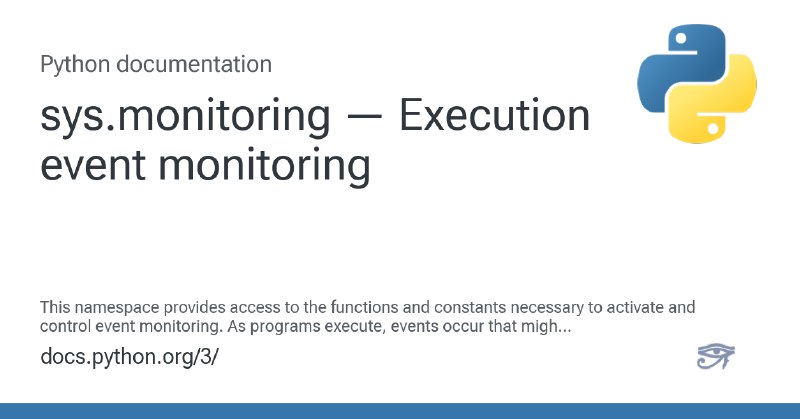 Python documentation

sys.monitoring — Execution event monitoring

This namespace provides access to the functions and constants necessary to activate and control event monitoring. As programs execute, events occur that migh...

docs.python.org/3/